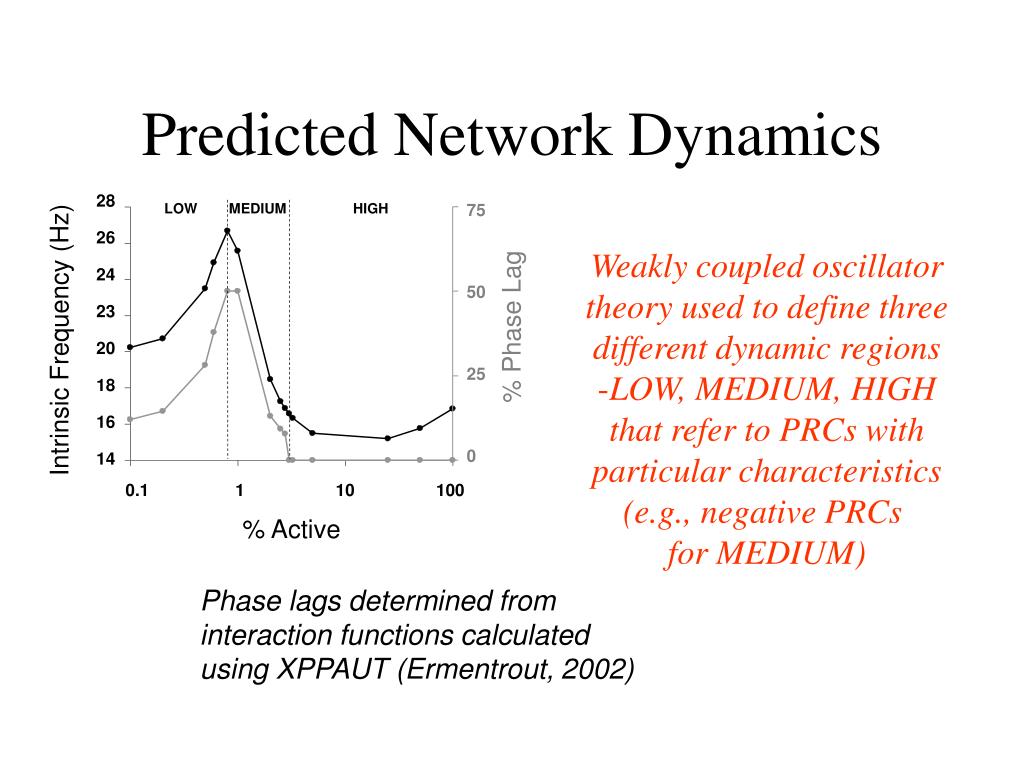 Predicted Network Dynamics

Intrinsic Frequency (Hz)

28
26
24
23
20
18
16
14

LOW
MEDIUM
HIGH

75
50
25
0

% Phase Lag

0.1
1
10
100

% Active

Weakly coupled oscillator theory used to define three different dynamic regions -LOW, MEDIUM, HIGH that refer to PRCs with particular characteristics (e.g., negative PRCs for MEDIUM)

Phase lags determined from interaction functions calculated using XPPAUT (Ermentrout, 2002)